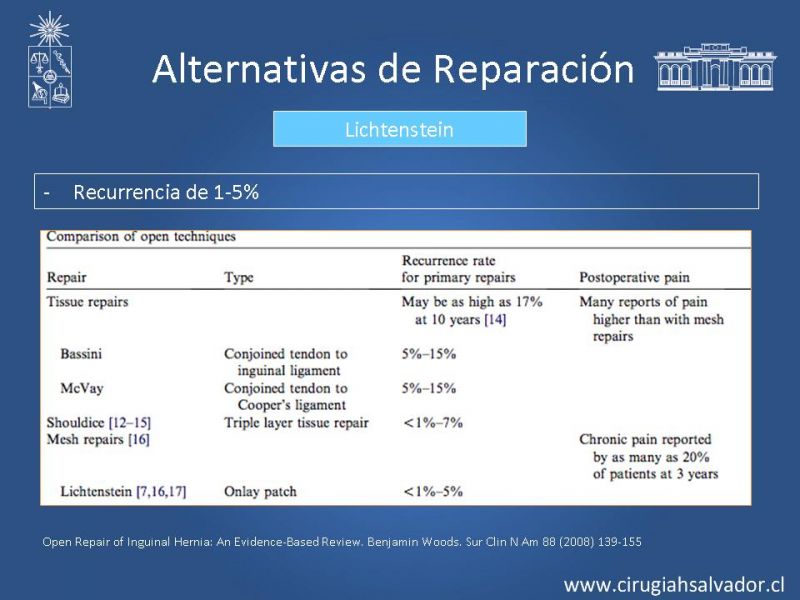 Alternativas de Reparación

Lichtenstein

- Recurrencia de 1-5%

Comparison of open techniques

| Repair | Type | Recurrence rate for primary repairs | Postoperative pain |
|---|---|---|---|
| Tissue repairs | | May be as high as 17% at 10 years [14] | Many reports of pain higher than with mesh repairs |
| Bassini | Conjoined tendon to inguinal ligament | 5%–15% | |
| McVay | Conjoined tendon to Cooper's ligament | 5%–15% | |
| Shouldice [12–15] | Triple layer tissue repair | <1%–7% | |
| Mesh repairs [16] | | | Chronic pain reported by as many as 20% of patients at 3 years |
| Lichtenstein [7,16,17] | Onlay patch | <1%–5% | |

Open Repair of Inguinal Hernia: An Evidence-Based Review. Benjamin Woods. Sur Clin N Am 88 (2008) 139-155

www.cirugiahsalvador.cl